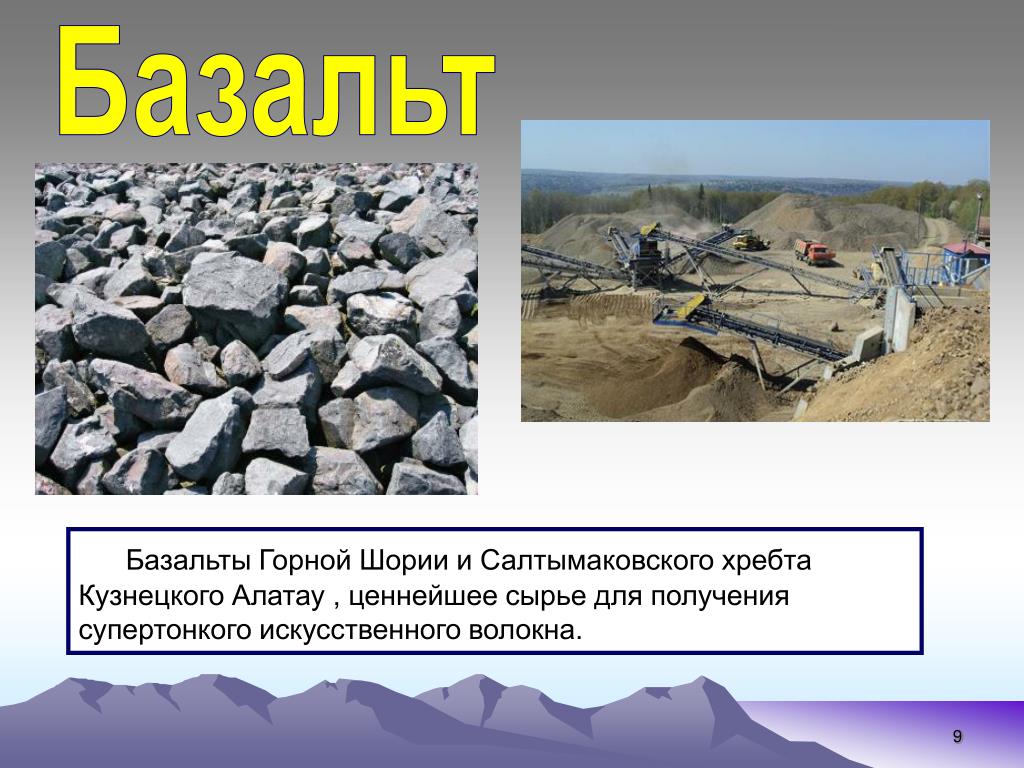 Базальт

Базальты Горной Шории и Салтымаковского хребта Кузнецкого Алатау , ценнейшее сырье для получения супертонкого искусственного волокна.

9